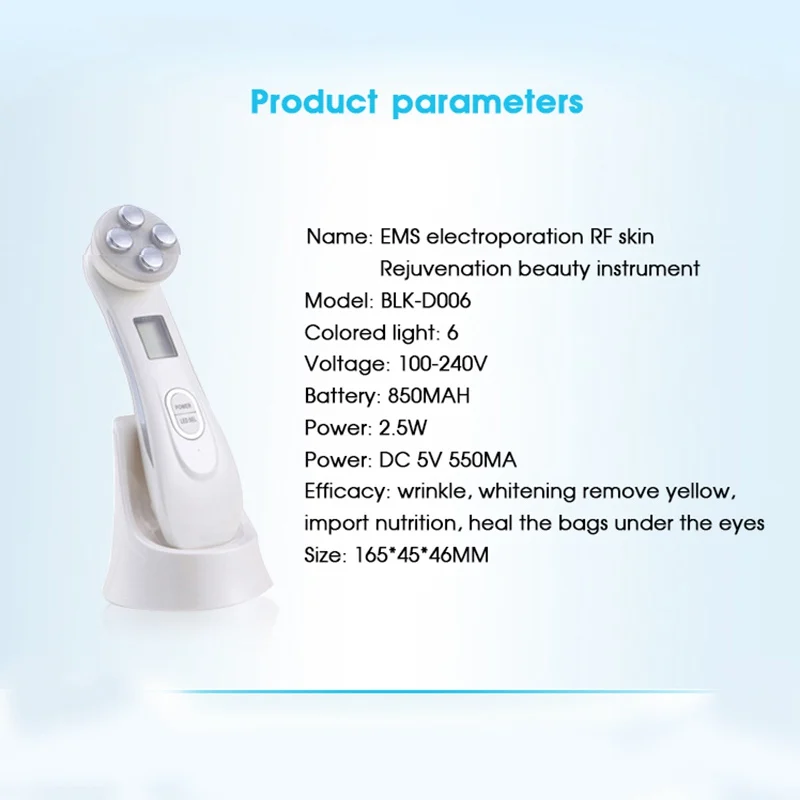 Product parameters

POWER
LED SEL

Name: EMS electroporation RF skin Rejuvenation beauty instrument
Model: BLK-D006
Colored light: 6
Voltage: 100-240V
Battery: 850MAH
Power: 2.5W
Power: DC 5V 550MA
Efficacy: wrinkle, whitening remove yellow, import nutrition, heal the bags under the eyes
Size: 165*45*46MM